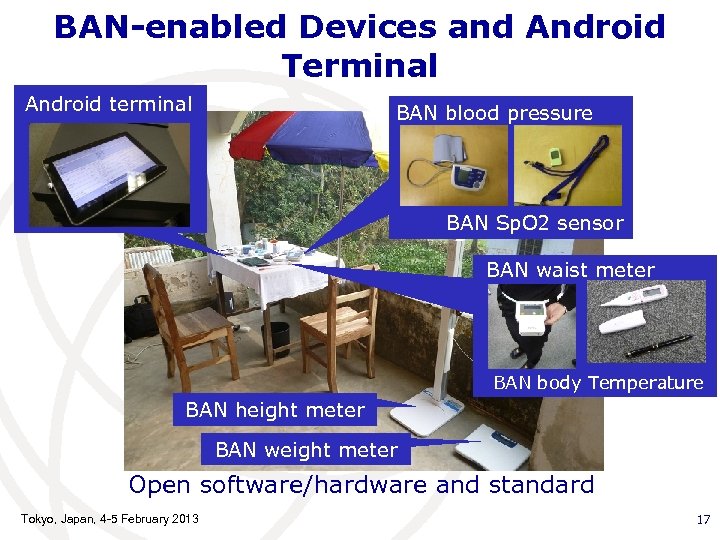 BAN-enabled Devices and Android Terminal

Android terminal

BAN blood pressure

BAN SpO2 sensor

BAN waist meter

BAN body Temperature

BAN height meter

BAN weight meter

Open software/hardware and standard

Tokyo, Japan, 4-5 February 2013

17